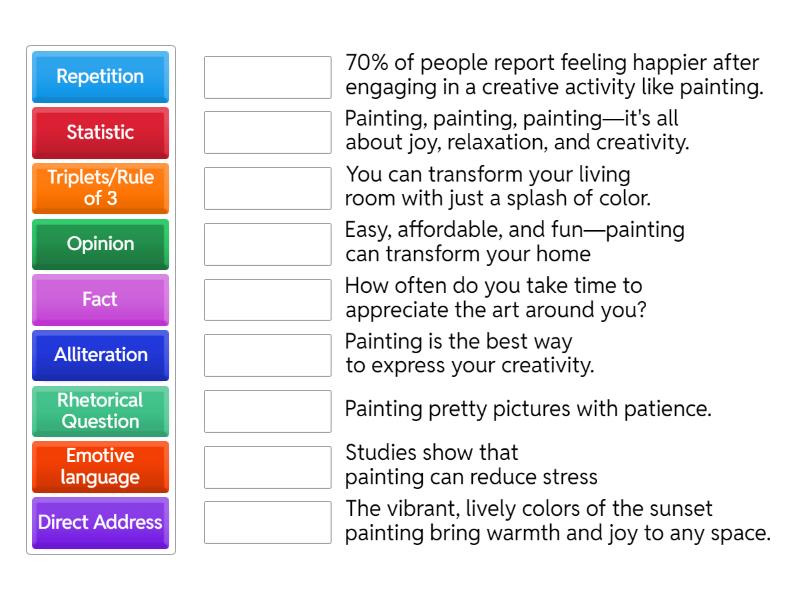 Repetition

Statistic

Triplets/Rule of 3

Opinion

Fact

Alliteration

Rhetorical Question

Emotive language

Direct Address

70% of people report feeling happier after engaging in a creative activity like painting.

Painting, painting, painting—it's all about joy, relaxation, and creativity.

You can transform your living room with just a splash of color.

Easy, affordable, and fun—painting can transform your home

How often do you take time to appreciate the art around you?

Painting is the best way to express your creativity.

Painting pretty pictures with patience.

Studies show that painting can reduce stress

The vibrant, lively colors of the sunset painting bring warmth and joy to any space.